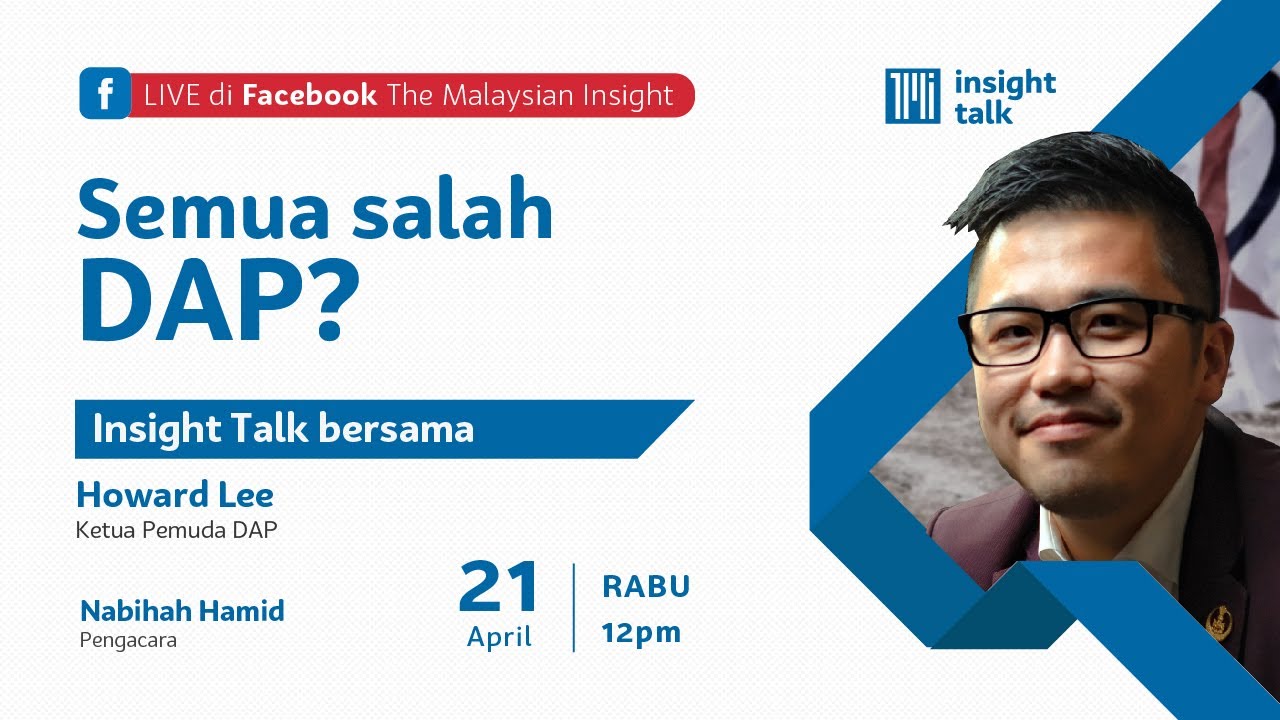 f LIVE di Facebook The Malaysian Insight

TMI insight talk

Semua salah DAP?

Insight Talk bersama

Howard Lee
Ketua Pemuda DAP

Nabihah Hamid
Pengacara

21
April

RABU
12pm